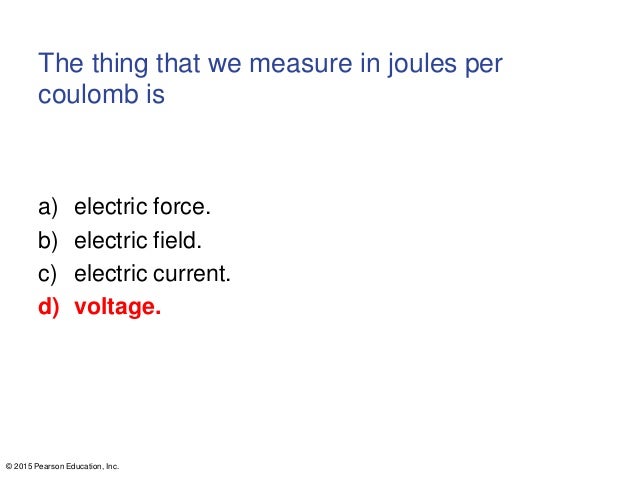 The thing that we measure in joules per coulomb is

a) electric force.
b) electric field.
c) electric current.
d) voltage.

© 2015 Pearson Education, Inc.